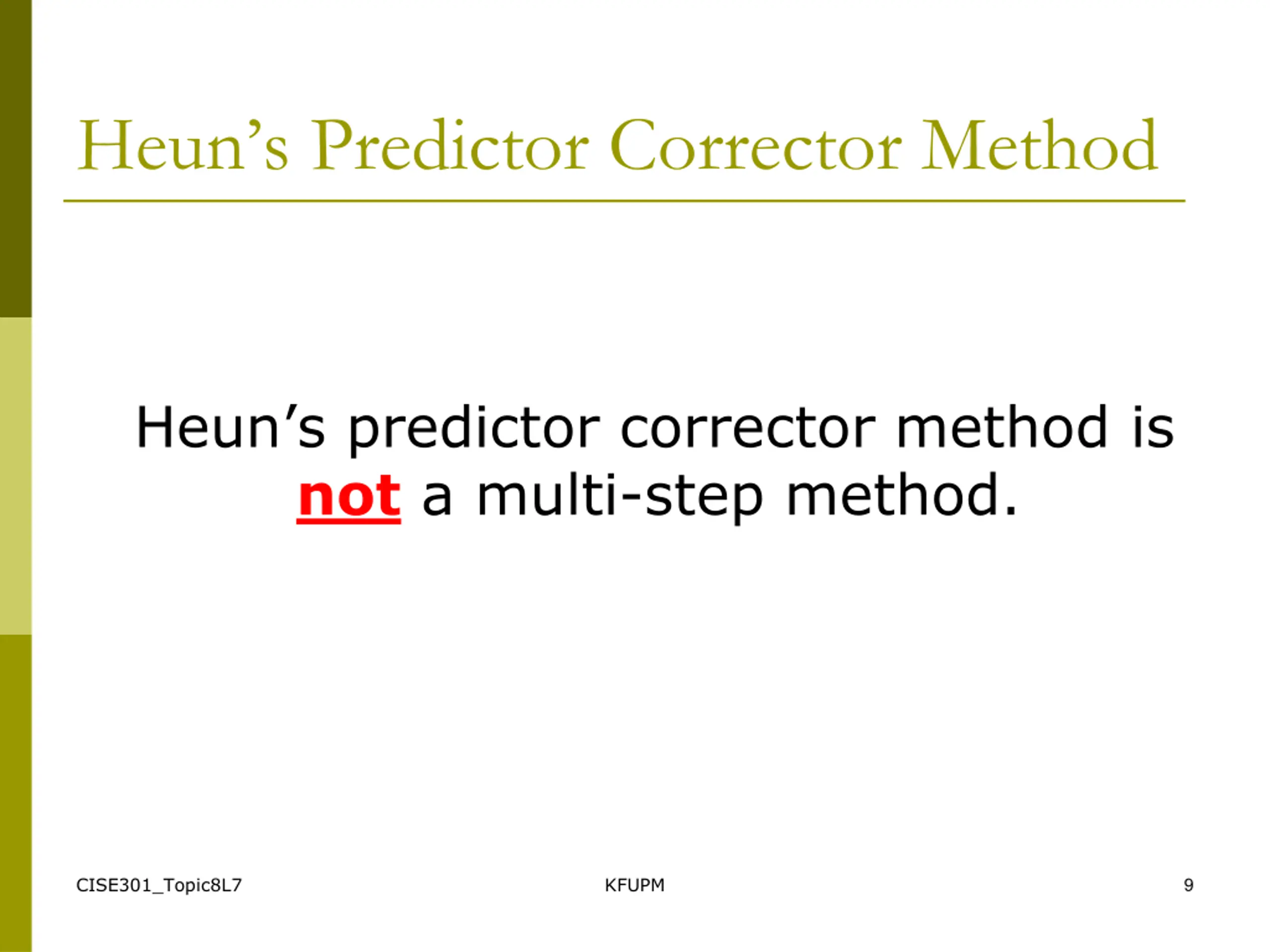 Heun’s Predictor Corrector Method

Heun’s predictor corrector method is not a multi-step method.

CISE301_Topic8L7

KFUPM

9